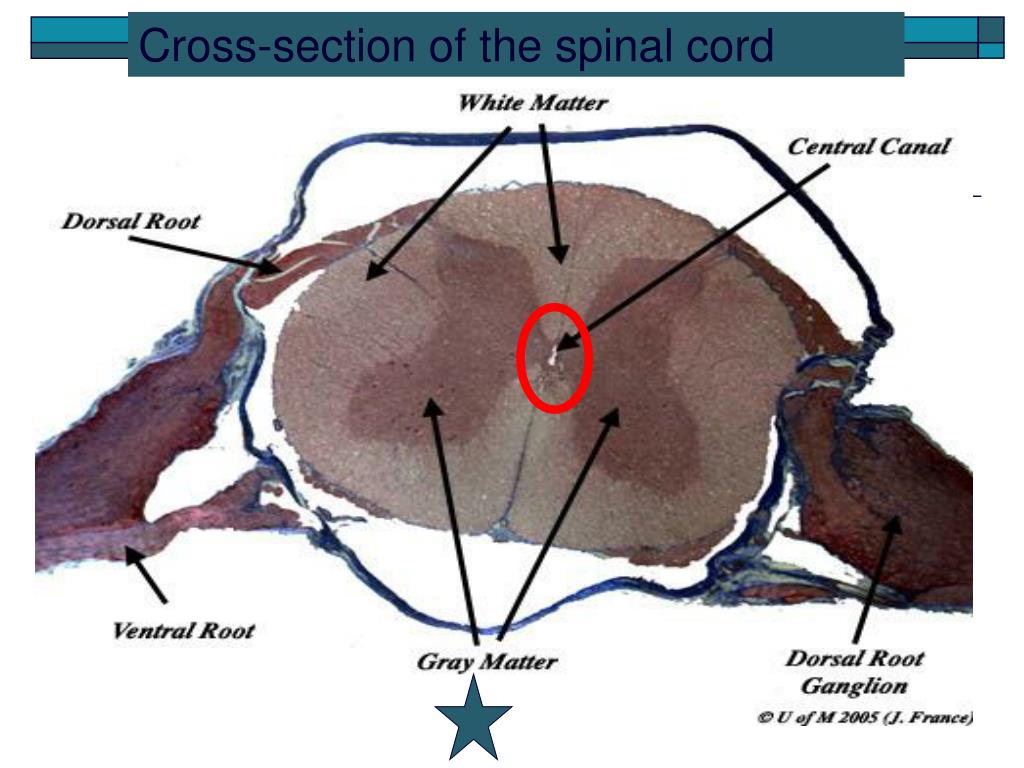 Cross-section of the spinal cord

White Matter

Central Canal

Dorsal Root

Ventral Root

Gray Matter

Dorsal Root Ganglion

© U of M 2005 (J. France)